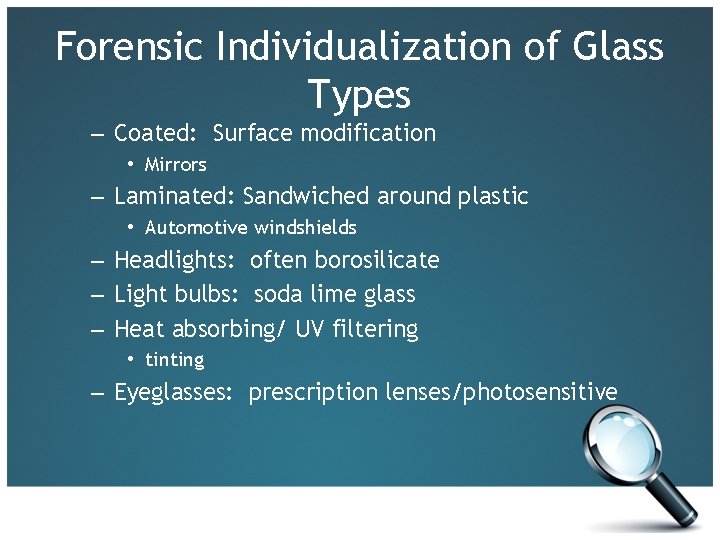 Forensic Individualization of Glass Types

– Coated: Surface modification
  • Mirrors
– Laminated: Sandwiched around plastic
  • Automotive windshields
– Headlights: often borosilicate
– Light bulbs: soda lime glass
– Heat absorbing/ UV filtering
  • tinting
– Eyeglasses: prescription lenses/photosensitive